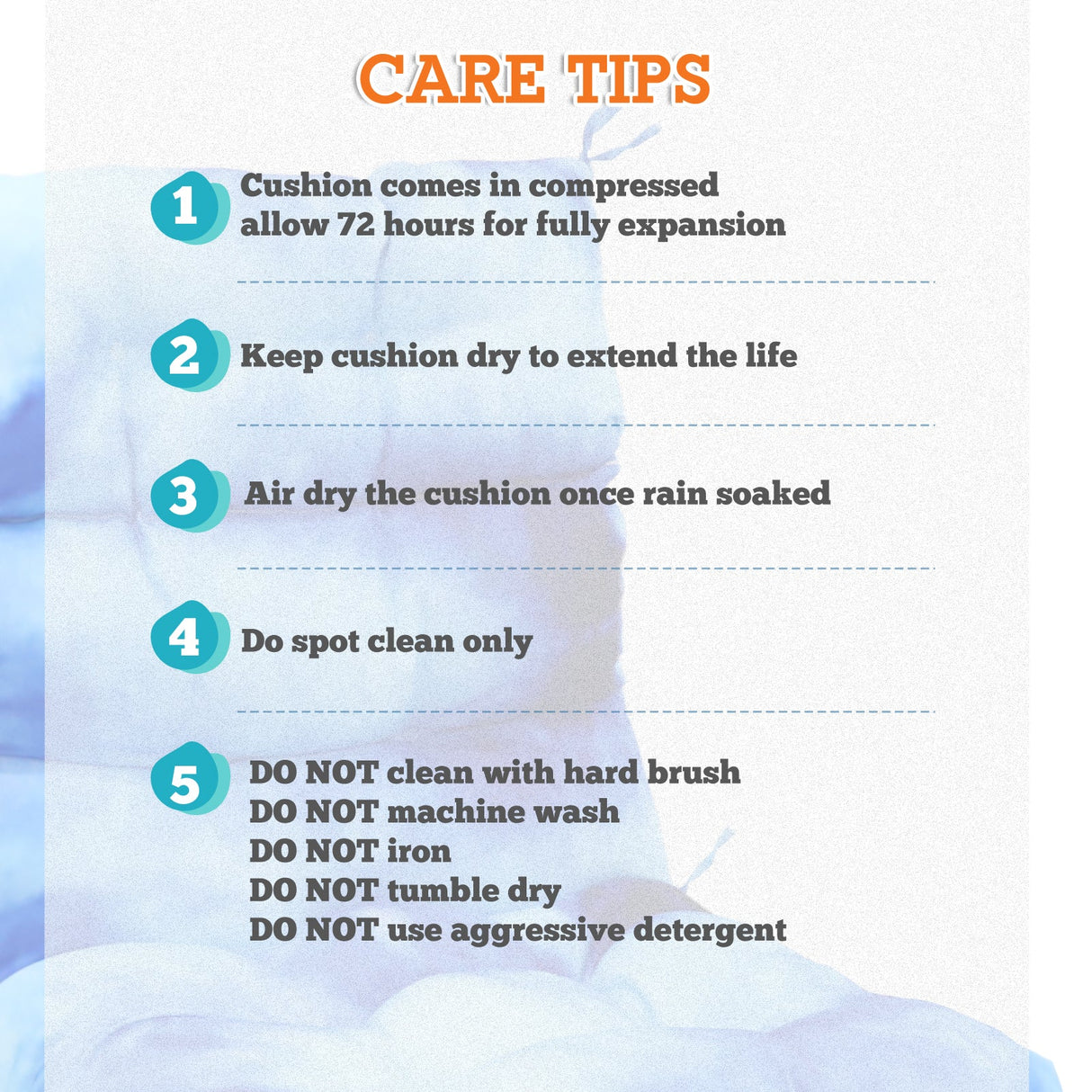 CARE TIPS

1 Cushion comes in compressed allow 72 hours for fully expansion

2 Keep cushion dry to extend the life

3 Air dry the cushion once rain soaked

4 Do spot clean only

5 DO NOT clean with hard brush
DO NOT machine wash
DO NOT iron
DO NOT tumble dry
DO NOT use aggressive detergent